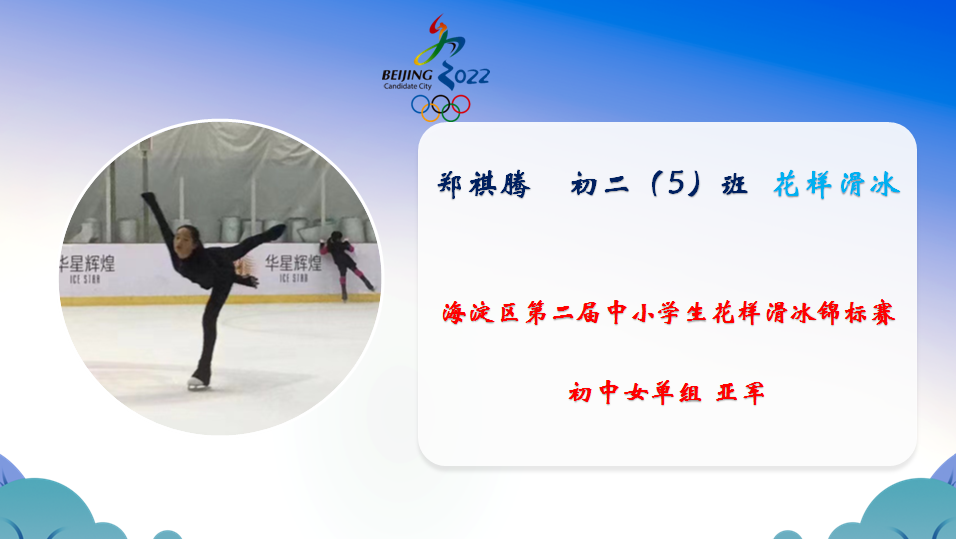 BEIJING 2022
Candidate City

华星辉煌
ICE STAR

华星辉煌
ICE STAR

郑祺腾 初二（5）班 花样滑冰

海淀区第二届中小学生花样滑冰锦标赛

初中女单组 亚军